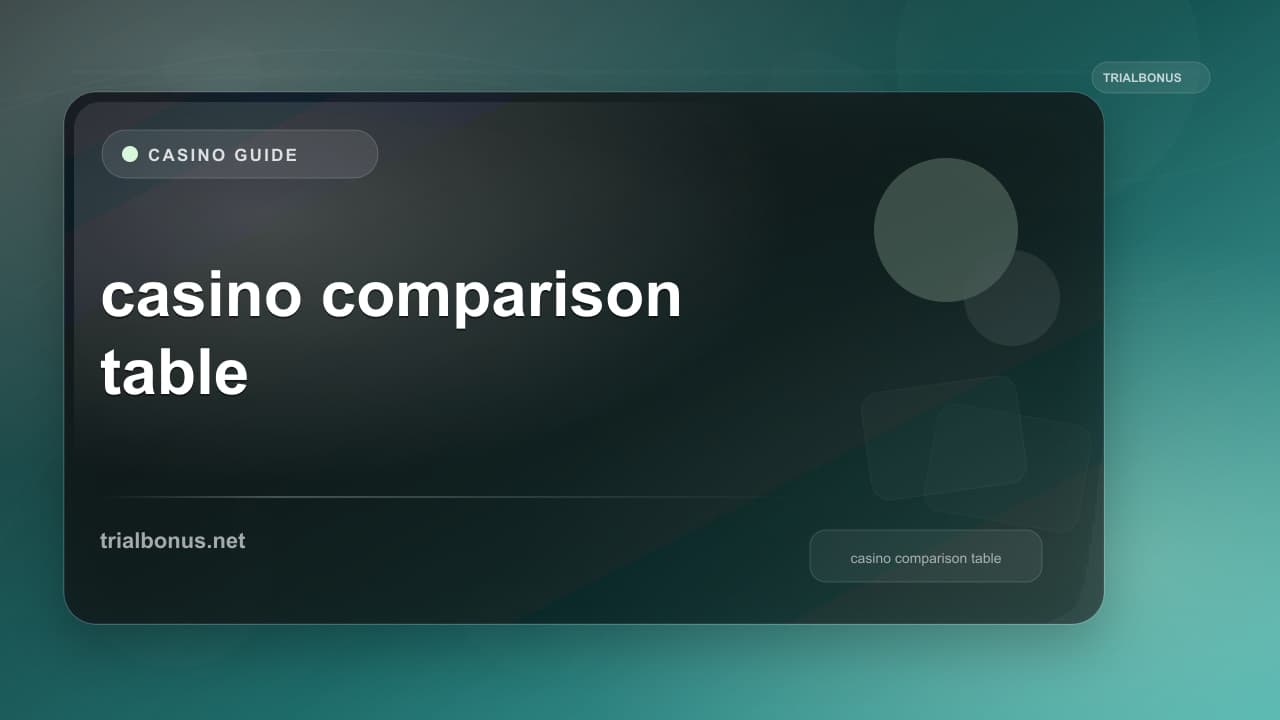 TRIALBONUS

CASINO GUIDE

casino comparison table

trialbonus.net

casino comparison table